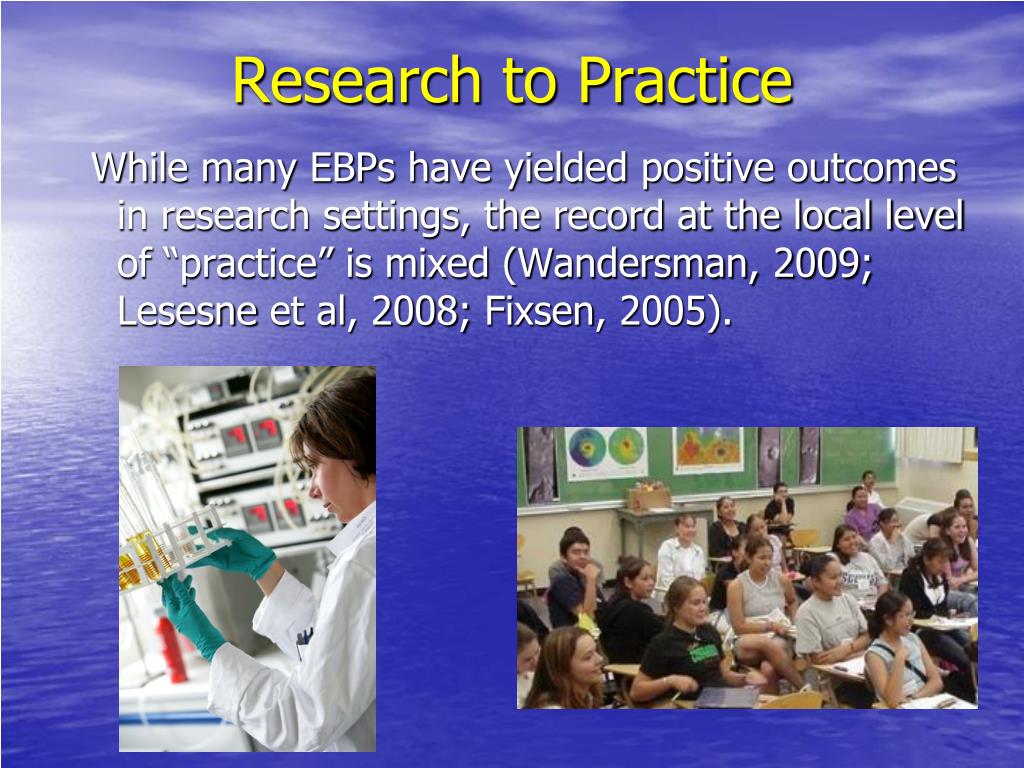 Research to Practice

While many EBPs have yielded positive outcomes in research settings, the record at the local level of “practice” is mixed (Wandersman, 2009; Lesesne et al, 2008; Fixsen, 2005).